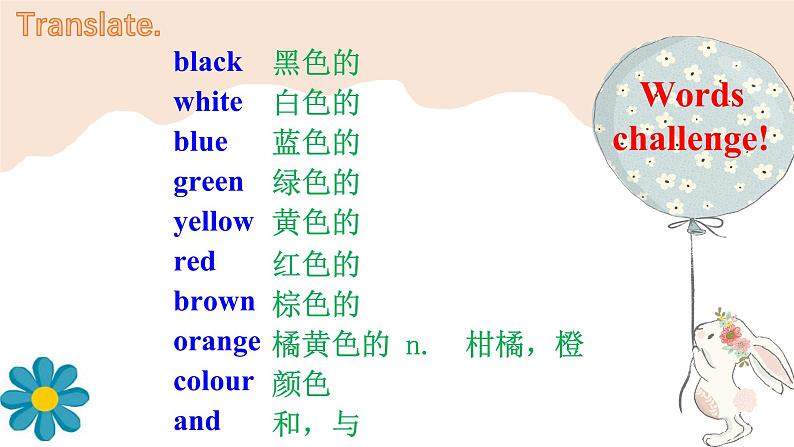 Translate.

black 黑色的
white 白色的
blue 蓝色的
green 绿色的
yellow 黄色的
red 红色的
brown 棕色的
orange 橘黄色的 n. 柑橘，橙
colour 颜色
and 和，与

Words challenge!